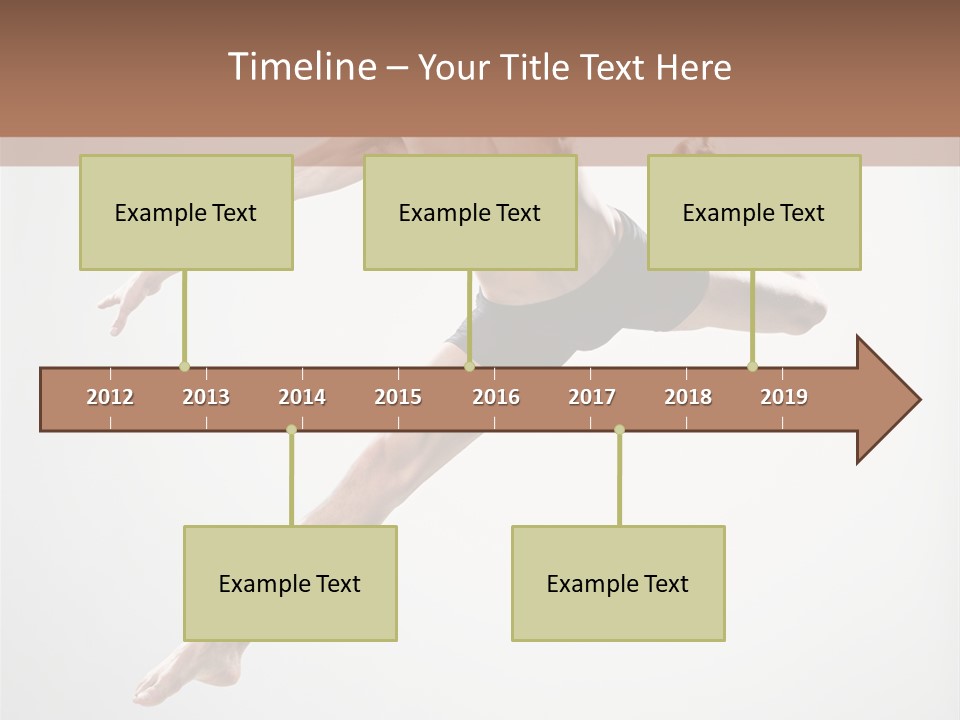 Timeline – Your Title Text Here

Example Text

Example Text

Example Text

2012 2013 2014 2015 2016 2017 2018 2019

Example Text

Example Text